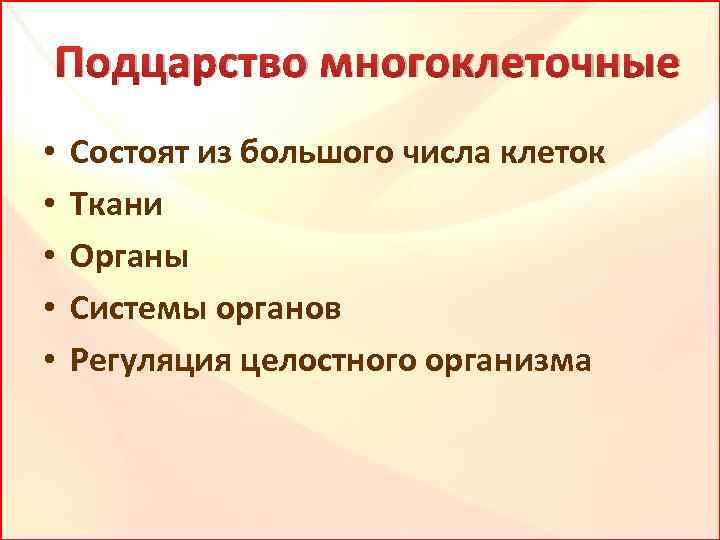 Подцарство многоклеточные

• Состоят из большого числа клеток
• Ткани
• Органы
• Системы органов
• Регуляция целостного организма